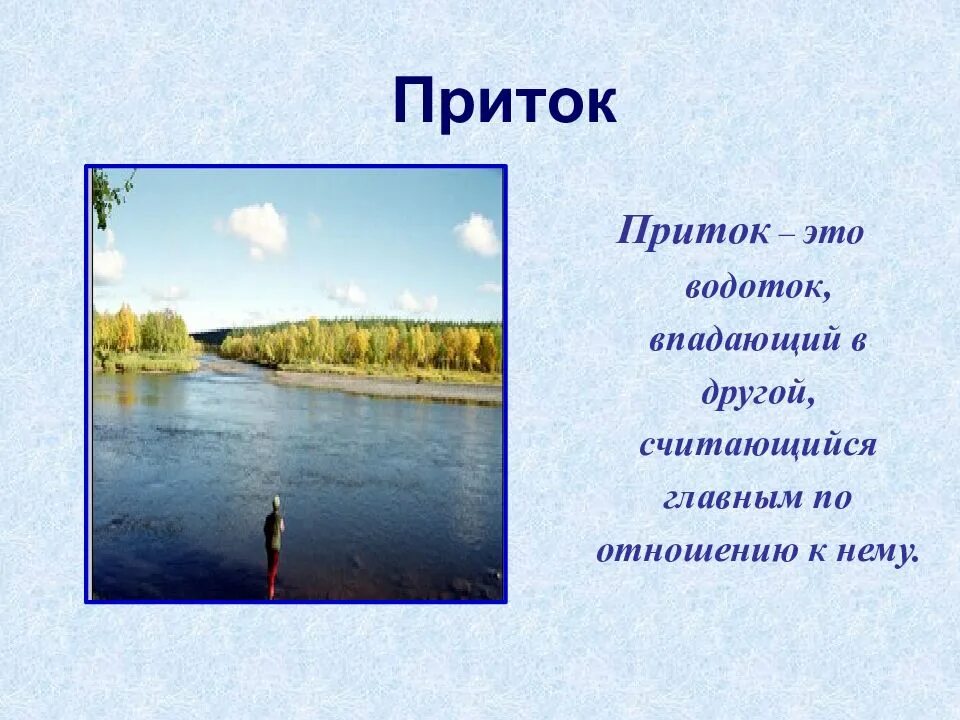 Приток

Приток – это водоток, впадающий в другой, считающийся главным по отношению к нему.